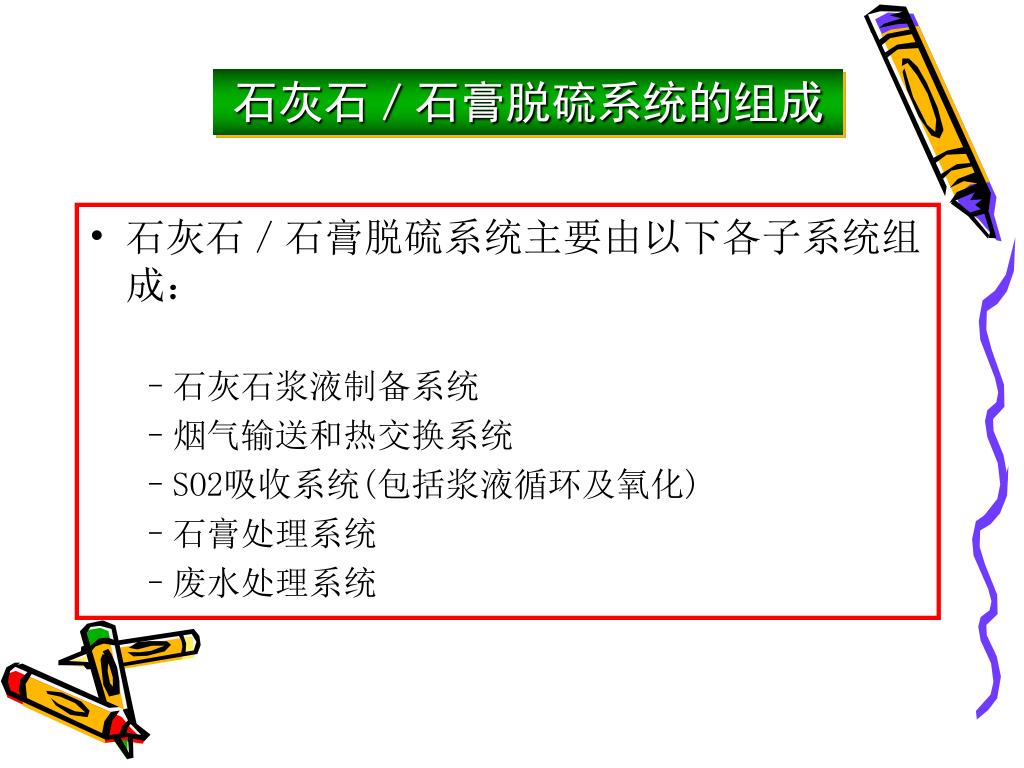 石灰石／石膏脱硫系统的组成

• 石灰石／石膏脱硫系统主要由以下各子系统组成：

– 石灰石浆液制备系统
– 烟气输送和热交换系统
– SO2吸收系统(包括浆液循环及氧化)
– 石膏处理系统
– 废水处理系统